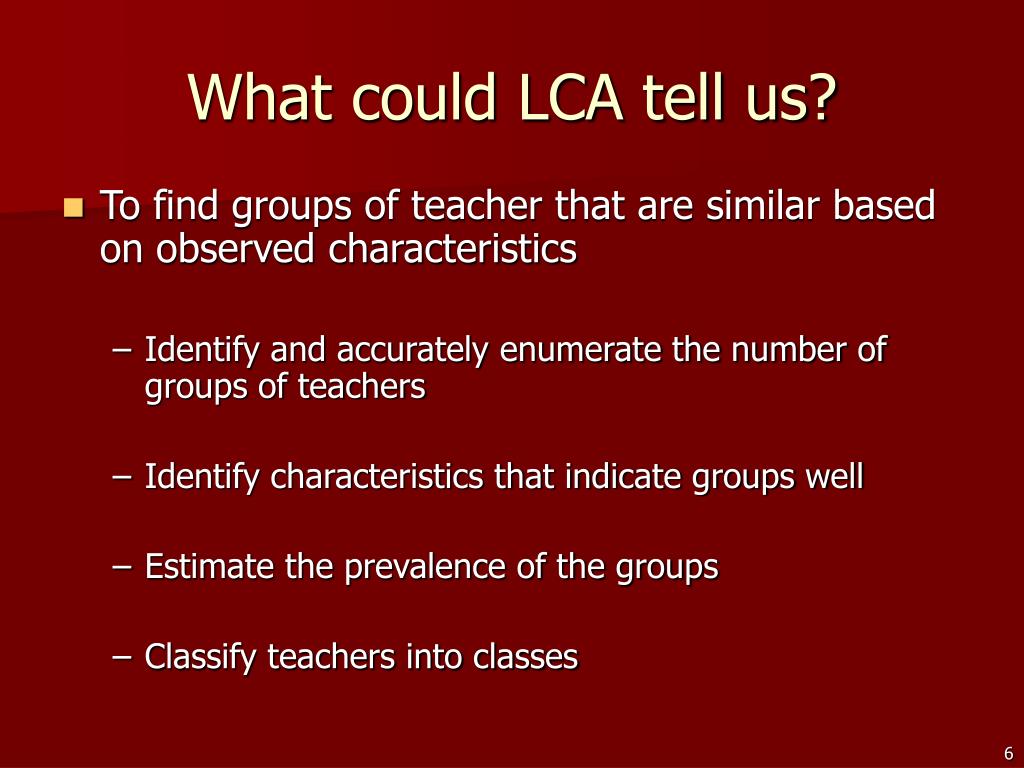 What could LCA tell us?

To find groups of teacher that are similar based on observed characteristics

– Identify and accurately enumerate the number of groups of teachers

– Identify characteristics that indicate groups well

– Estimate the prevalence of the groups

– Classify teachers into classes

6